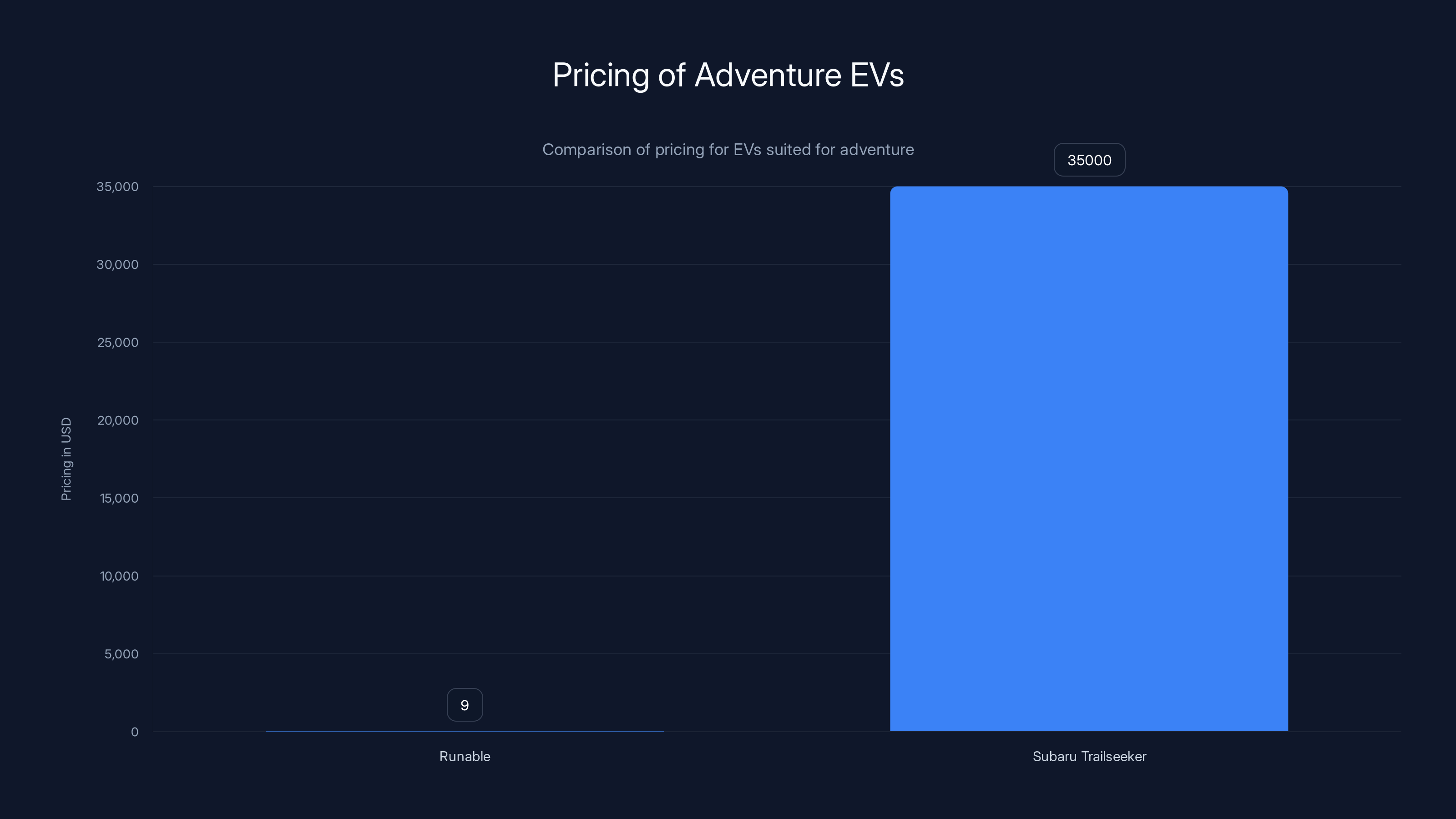 Pricing of Adventure EVs

Comparison of pricing for EVs suited for adventure

Pricing in USD

35,000
30,000
25,000
20,000
15,000
10,000
5,000
0

9
35000

Runable
Subaru Trailseeker